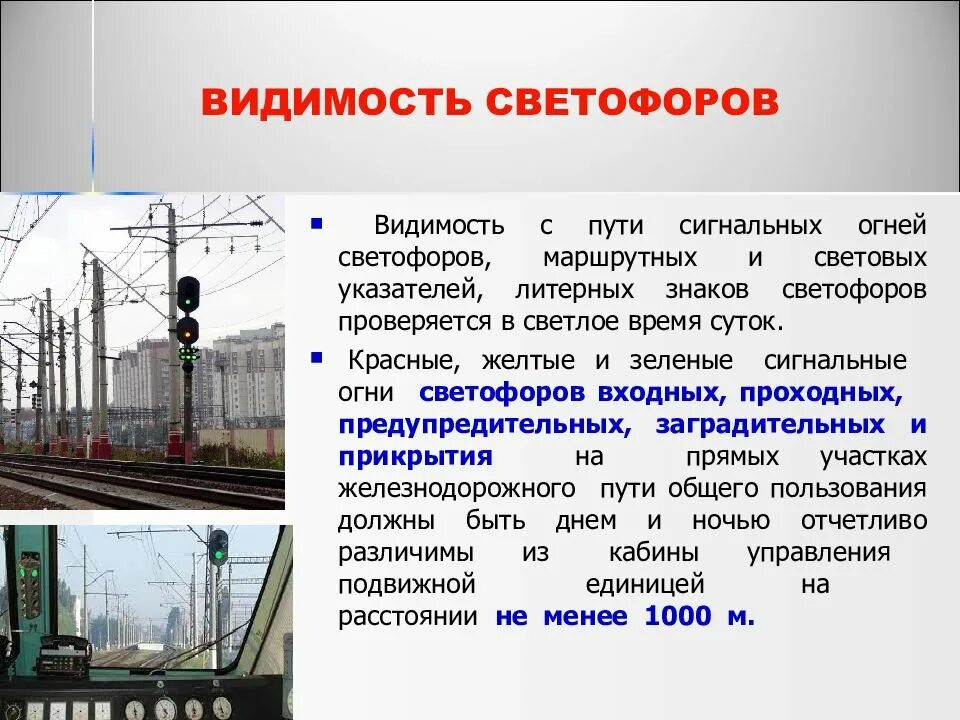 ВИДИМОСТЬ СВЕТОФОРОВ

Видимость с пути сигнальных огней светофоров, маршрутных и световых указателей, литерных знаков светофоров проверяется в светлое время суток.

Красные, желтые и зеленые сигнальные огни светофоров входных, проходных, предупредительных, заградительных и прикрытия на прямых участках железнодорожного пути общего пользования должны быть днем и ночью отчетливо различимы из кабины управления подвижной единицей на расстоянии не менее 1000 м.